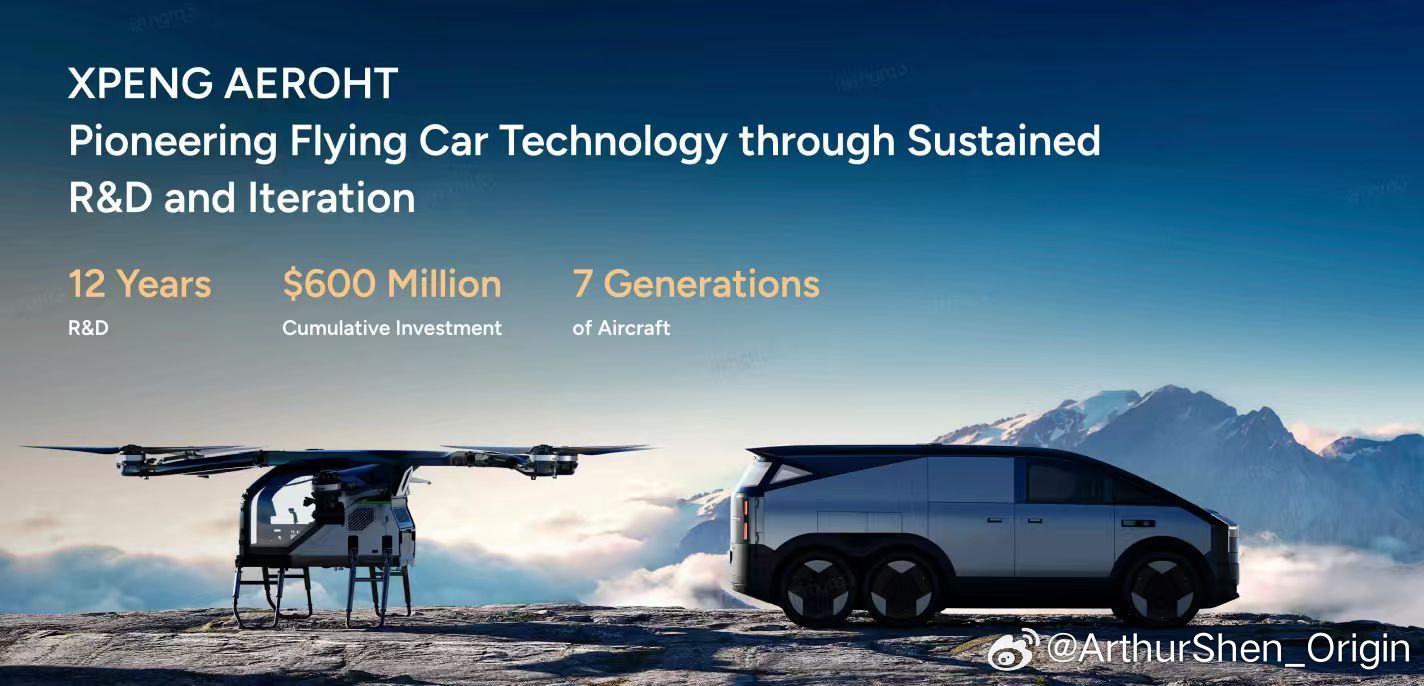 XPENG AEROHT
Pioneering Flying Car Technology through Sustained R&D and Iteration

12 Years
R&D

$600 Million
Cumulative Investment

7 Generations
of Aircraft

@ArthurShen_Origin